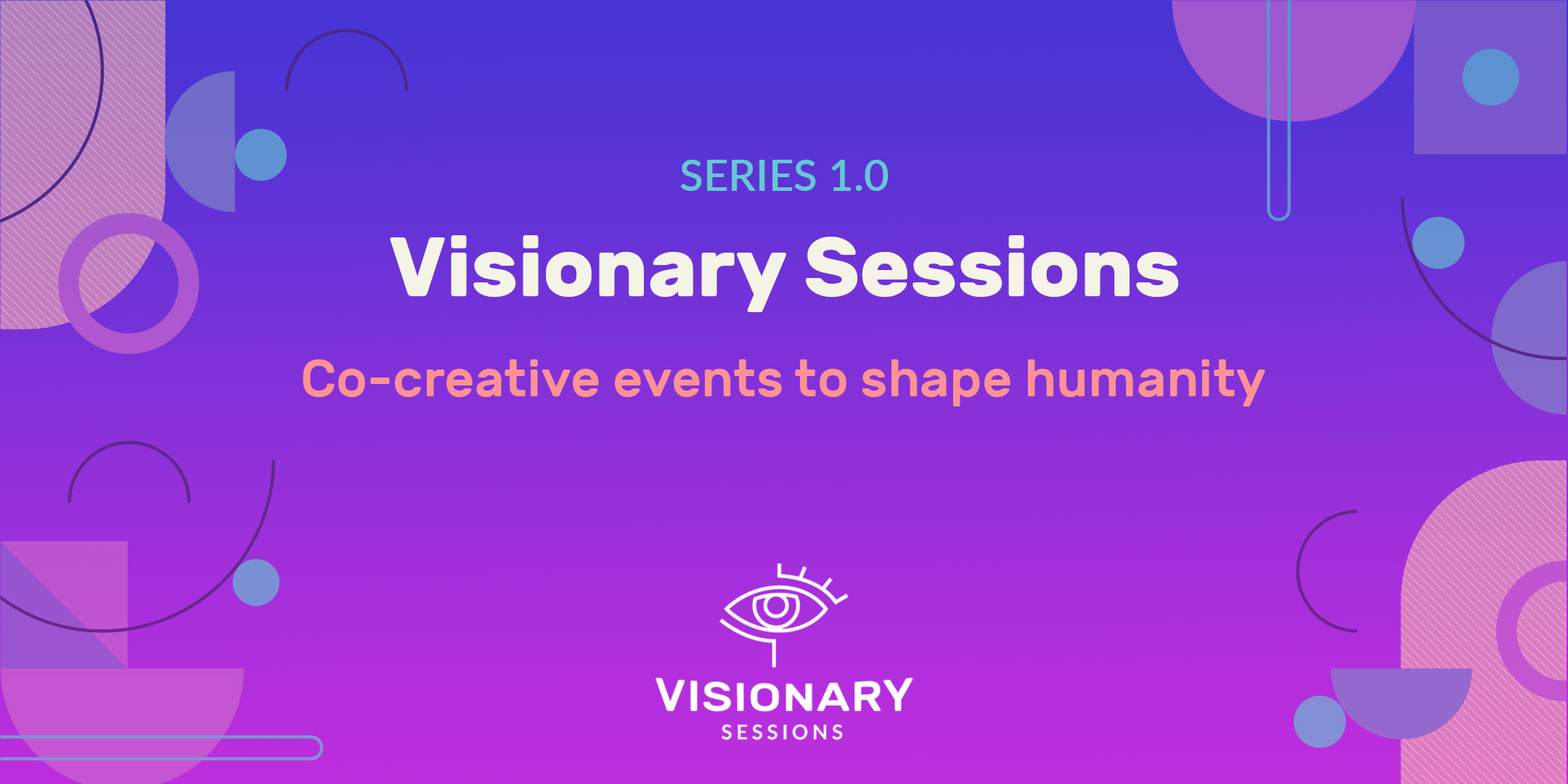 SERIES 1.0

Visionary Sessions

Co-creative events to shape humanity

VISIONARY
SESSIONS